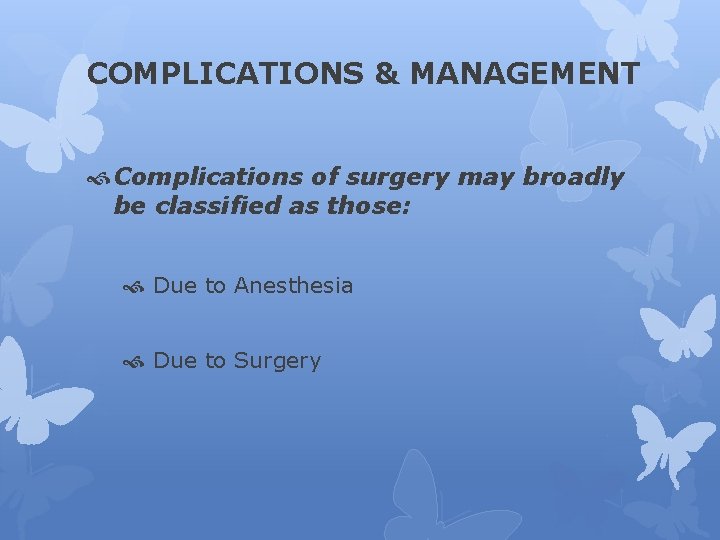 COMPLICATIONS & MANAGEMENT

Complications of surgery may broadly be classified as those:

Due to Anesthesia

Due to Surgery